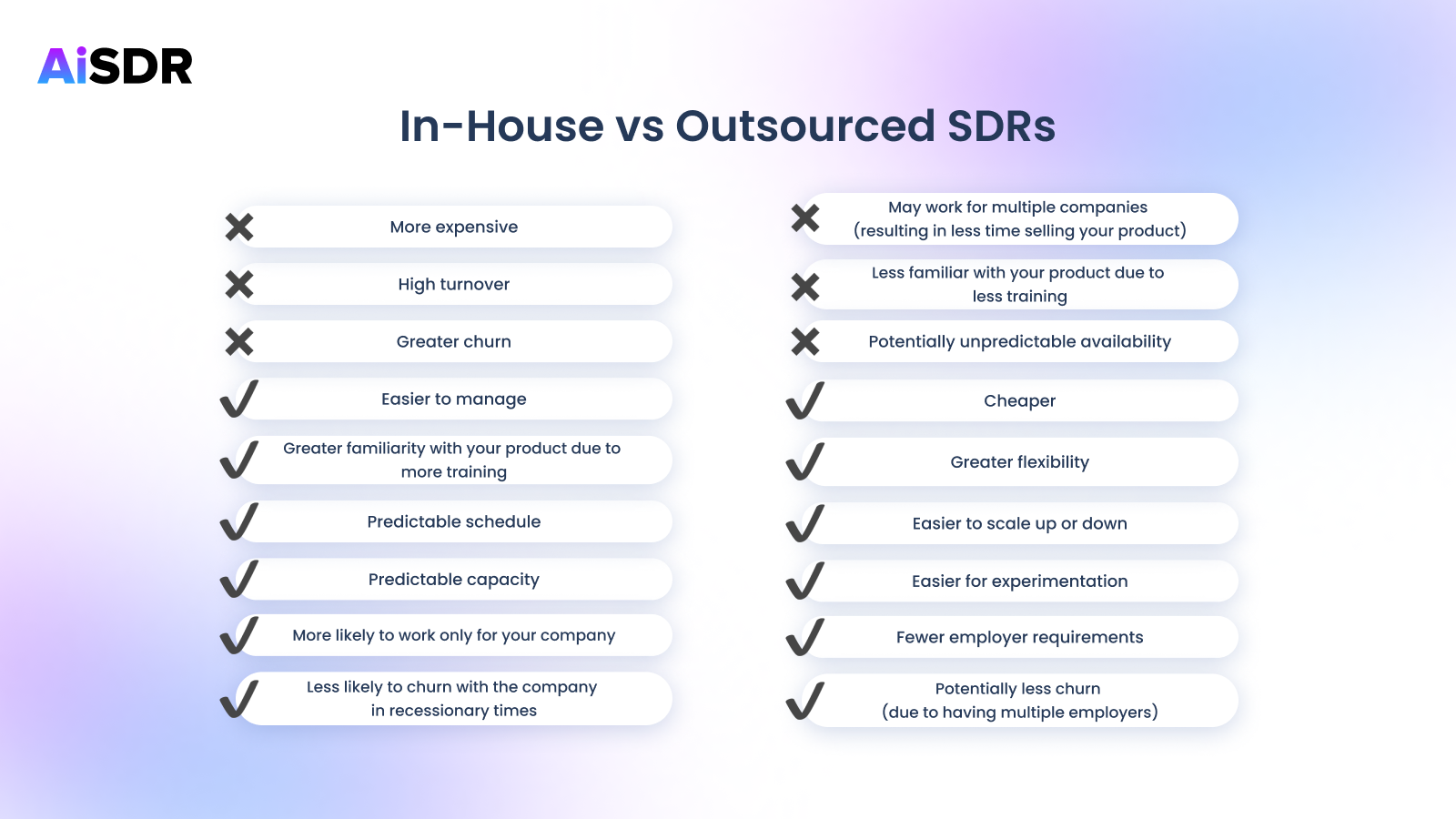 AiSDR

In-House vs Outsourced SDRs

More expensive

High turnover

Greater churn

Easier to manage

Greater familiarity with your product due to more training

Predictable schedule

Predictable capacity

More likely to work only for your company

Less likely to churn with the company in recessionary times

May work for multiple companies (resulting in less time selling your product)

Less familiar with your product due to less training

Potentially unpredictable availability

Cheaper

Greater flexibility

Easier to scale up or down

Easier for experimentation

Fewer employer requirements

Potentially less churn (due to having multiple employers)